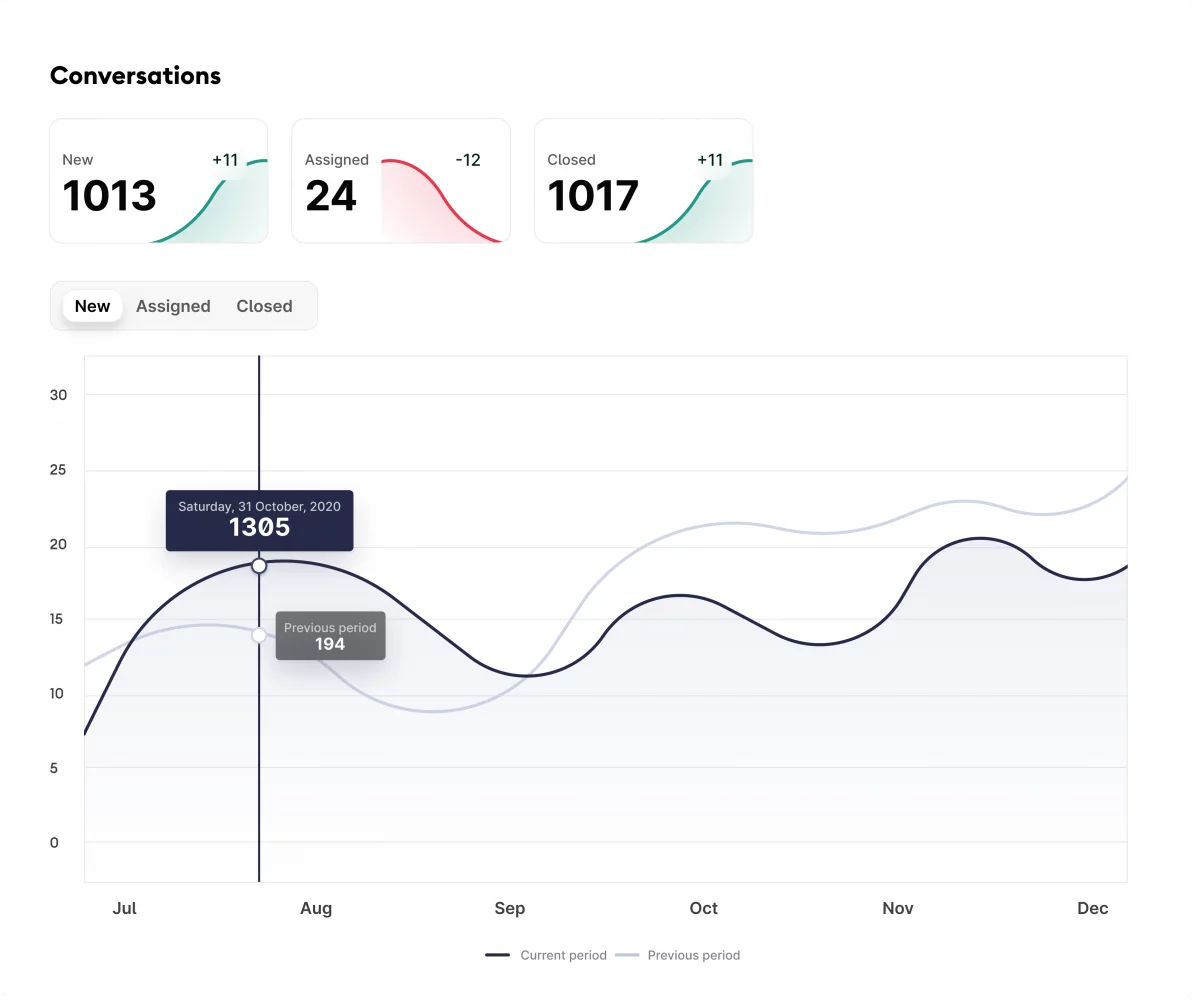 Conversations

New
+11
1013

Assigned
-12
24

Closed
+11
1017

New Assigned Closed

30
25
20
15
10
5
0

Saturday, 31 October, 2020
1305

Previous period
194

Jul Aug Sep Oct Nov Dec

Current period Previous period